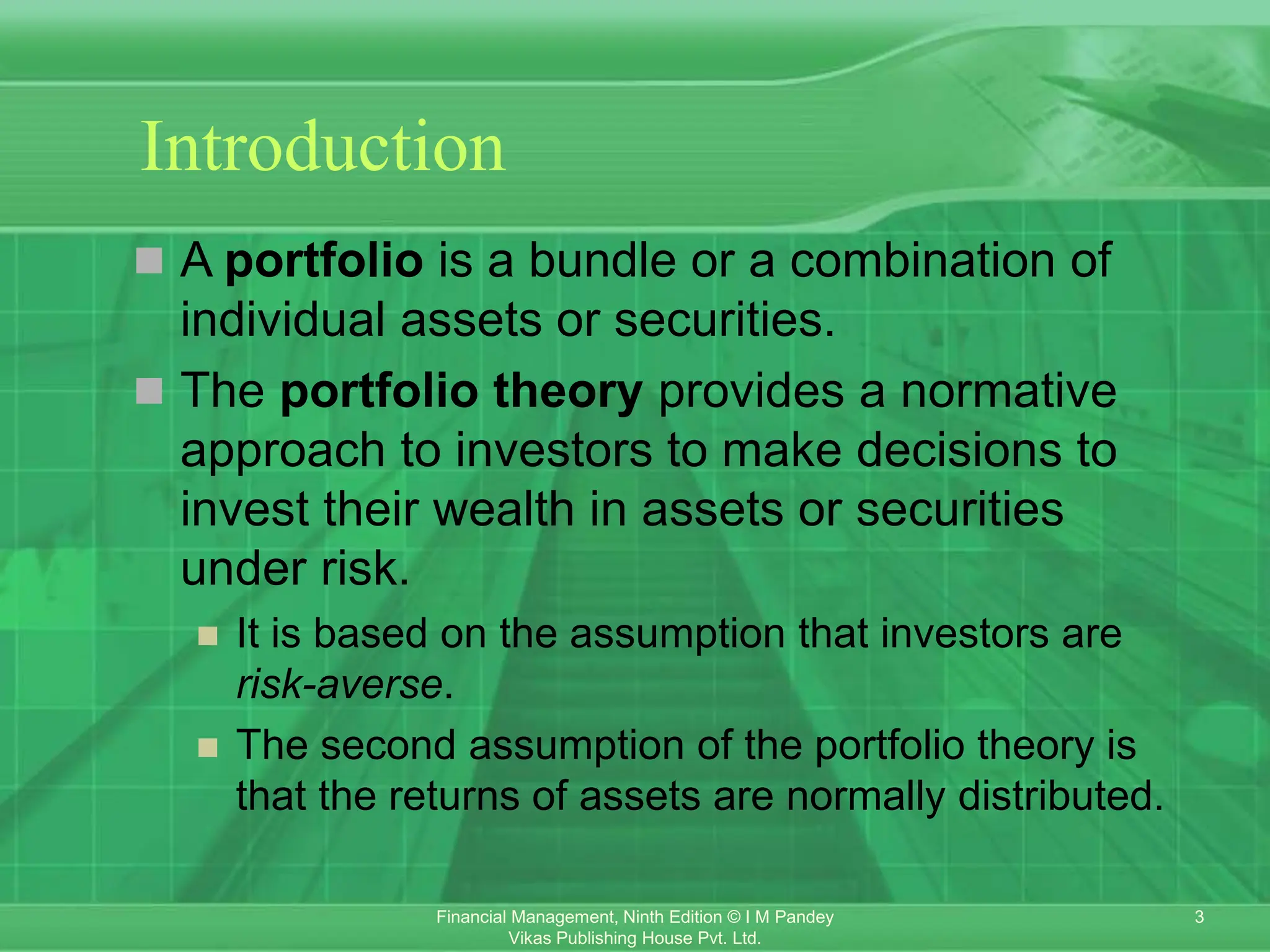 Introduction

A portfolio is a bundle or a combination of individual assets or securities.

The portfolio theory provides a normative approach to investors to make decisions to invest their wealth in assets or securities under risk.

It is based on the assumption that investors are risk-averse.

The second assumption of the portfolio theory is that the returns of assets are normally distributed.

Financial Management, Ninth Edition © I M Pandey
Vikas Publishing House Pvt. Ltd.

3